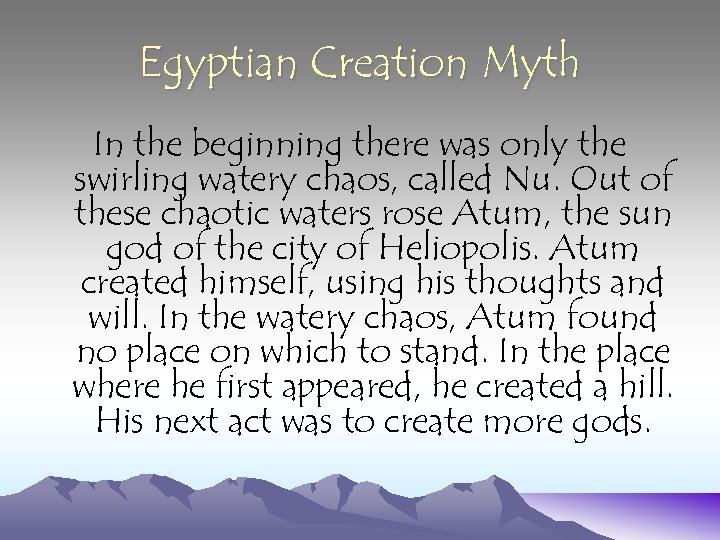 Egyptian Creation Myth

In the beginning there was only the swirling watery chaos, called Nu. Out of these chaotic waters rose Atum, the sun god of the city of Heliopolis. Atum created himself, using his thoughts and will. In the watery chaos, Atum found no place on which to stand. In the place where he first appeared, he created a hill. His next act was to create more gods.